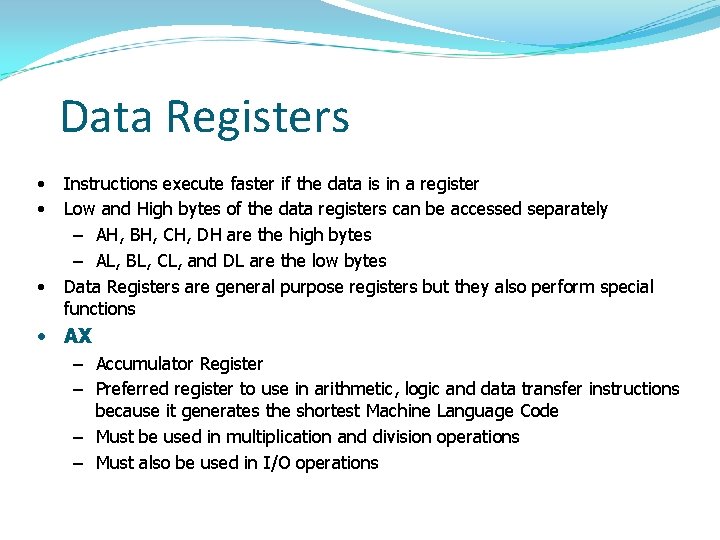 Data Registers

• Instructions execute faster if the data is in a register
• Low and High bytes of the data registers can be accessed separately
  – AH, BH, CH, DH are the high bytes
  – AL, BL, CL, and DL are the low bytes
• Data Registers are general purpose registers but they also perform special functions
• AX
  – Accumulator Register
  – Preferred register to use in arithmetic, logic and data transfer instructions because it generates the shortest Machine Language Code
  – Must be used in multiplication and division operations
  – Must also be used in I/O operations